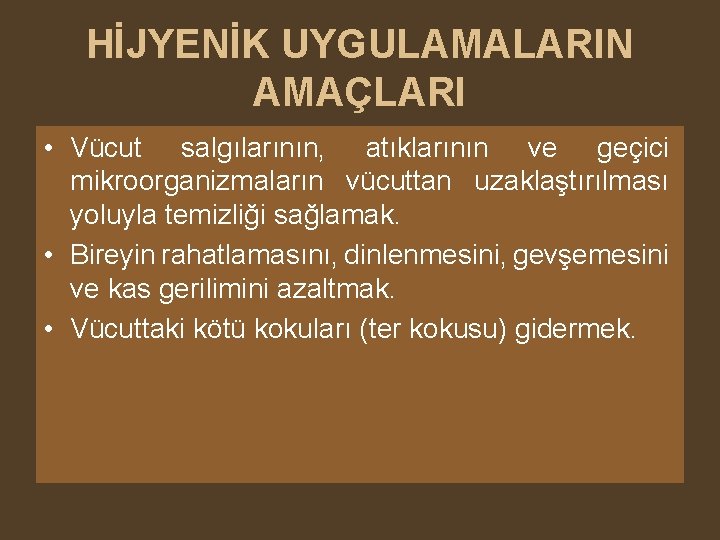 HİJYENİK UYGULAMALARIN AMAÇLARI

• Vücut salgılarının, atıklarının ve geçici mikroorganizmaların vücuttan uzaklaştırılması yoluyla temizliği sağlamak.
• Bireyin rahatlamasını, dinlenmesini, gevşemesini ve kas gerilimini azaltmak.
• Vücuttaki kötü kokuları (ter kokusu) gidermek.